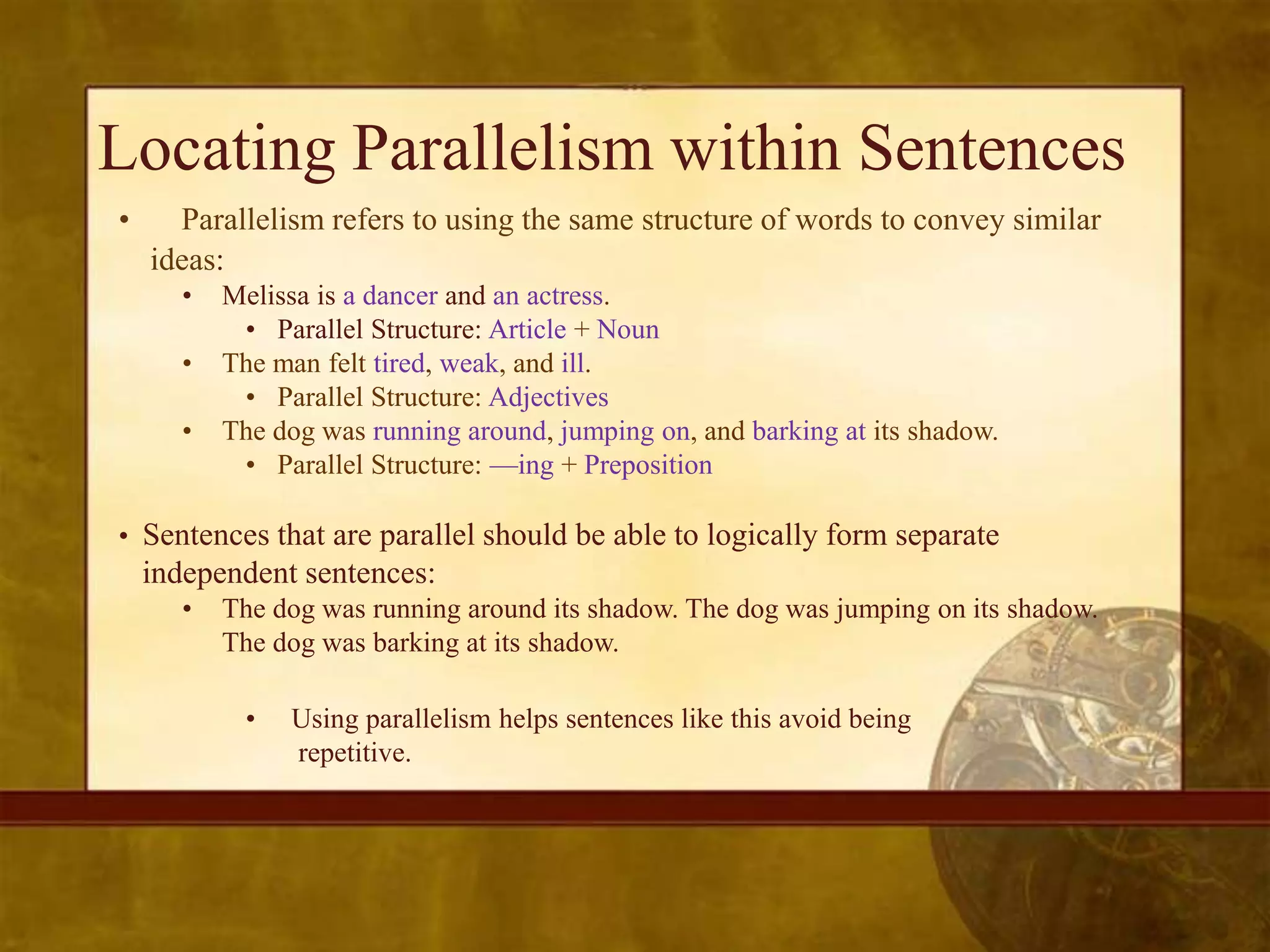 Locating Parallelism within Sentences

• Parallelism refers to using the same structure of words to convey similar ideas:
  • Melissa is a dancer and an actress.
    • Parallel Structure: Article + Noun
  • The man felt tired, weak, and ill.
    • Parallel Structure: Adjectives
  • The dog was running around, jumping on, and barking at its shadow.
    • Parallel Structure: —ing + Preposition

• Sentences that are parallel should be able to logically form separate independent sentences:
  • The dog was running around its shadow. The dog was jumping on its shadow. The dog was barking at its shadow.

    • Using parallelism helps sentences like this avoid being repetitive.